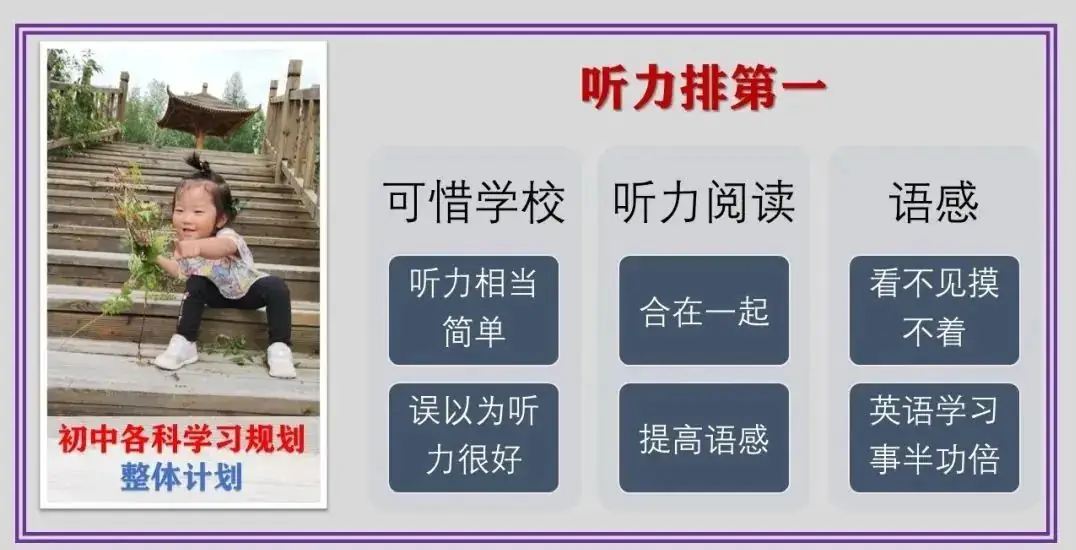 初中各科学习规划
整体计划

听力排第一

可惜学校

听力相当简单

误以为听力很好

听力阅读

合在一起

提高语感

语感

看不见摸不着

英语学习事半功倍